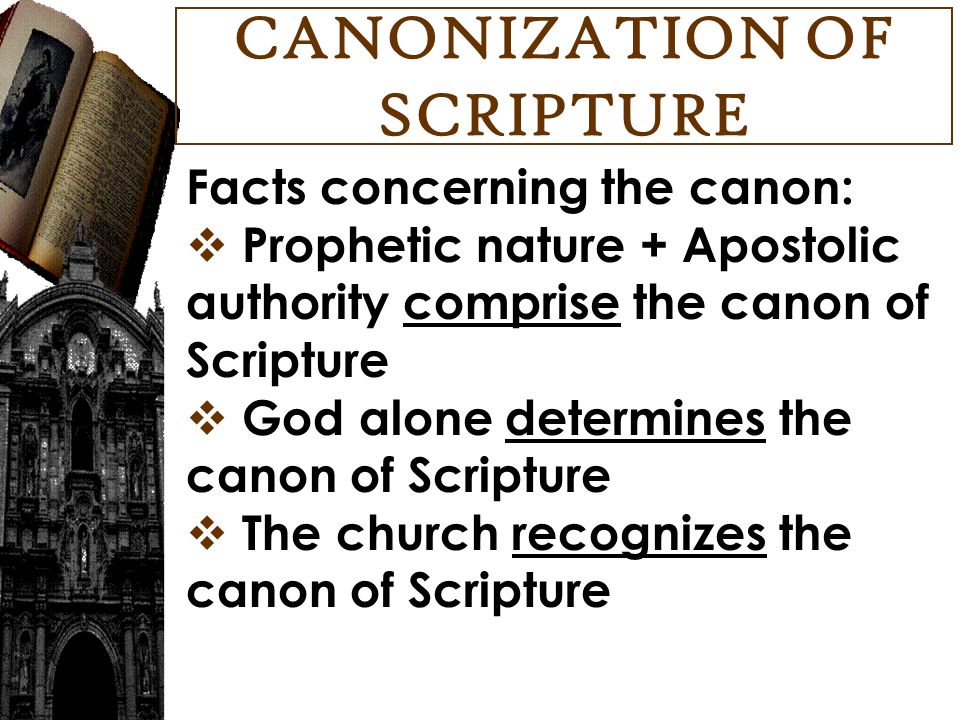 CANONIZATION OF SCRIPTURE

Facts concerning the canon:

❖ Prophetic nature + Apostolic authority comprise the canon of Scripture

❖ God alone determines the canon of Scripture

❖ The church recognizes the canon of Scripture